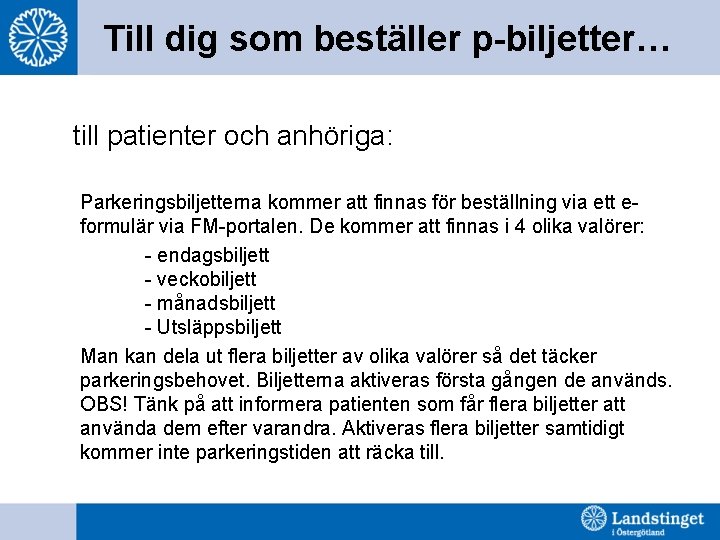 Till dig som beställer p-biljetter…

till patienter och anhöriga:

Parkeringsbiljetterna kommer att finnas för beställning via ett e-formulär via FM-portalen. De kommer att finnas i 4 olika valörer:

- endagsbiljett
- veckobiljett
- månadsbiljett
- Utsläppsbiljett

Man kan dela ut flera biljetter av olika valörer så det täcker parkeringsbehovet. Biljetterna aktiveras första gången de används. OBS! Tänk på att informera patienten som får flera biljetter att använda dem efter varandra. Aktiveras flera biljetter samtidigt kommer inte parkeringstiden att räcka till.

Landstinget i Östergötland